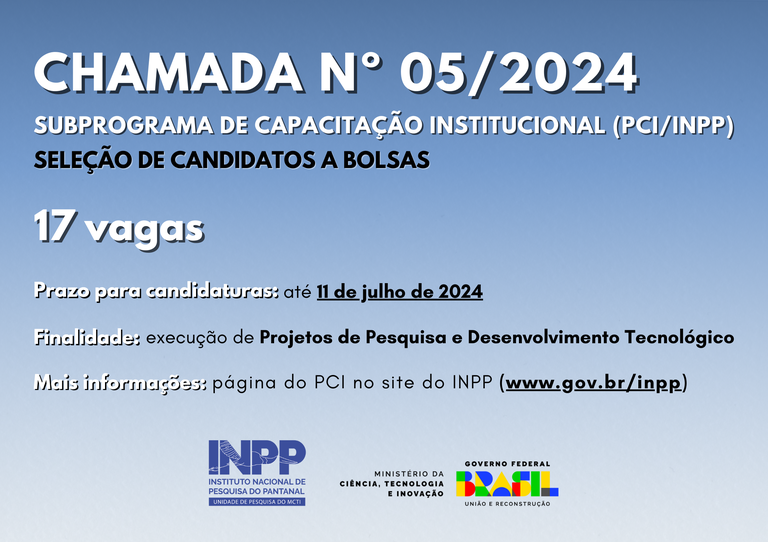 CHAMADA N° 05/2024

SUBPROGRAMA DE CAPACITAÇÃO INSTITUCIONAL (PCI/INPP)

SELEÇÃO DE CANDIDATOS A BOLSAS

17 vagas

Prazo para candidaturas: até 11 de julho de 2024

Finalidade: execução de Projetos de Pesquisa e Desenvolvimento Tecnológico

Mais informações: página do PCI no site do INPP (www.gov.br/inpp)

INPP
INSTITUTO NACIONAL DE PESQUISA DO PANTANAL
UNIDADE DE PESQUISA DO MCTI

MINISTÉRIO DA CIÊNCIA, TECNOLOGIA E INOVAÇÃO

GOVERNO FEDERAL
BRASIL
UNIÃO E RECONSTRUÇÃO